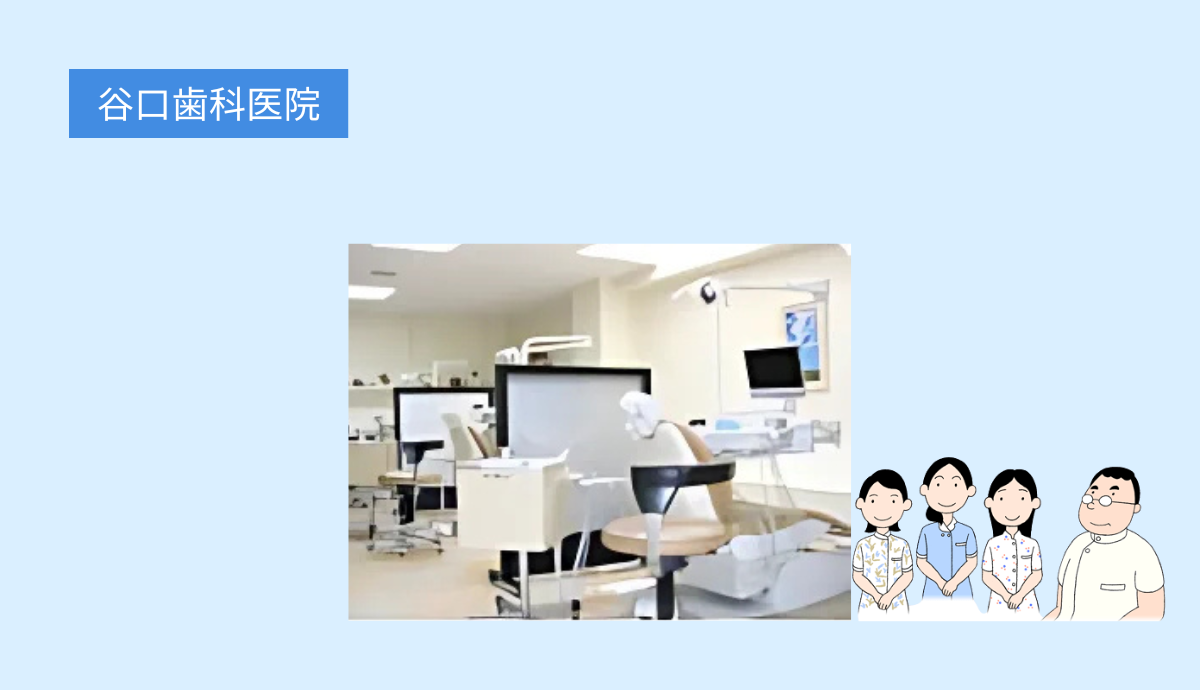 谷口歯科医院